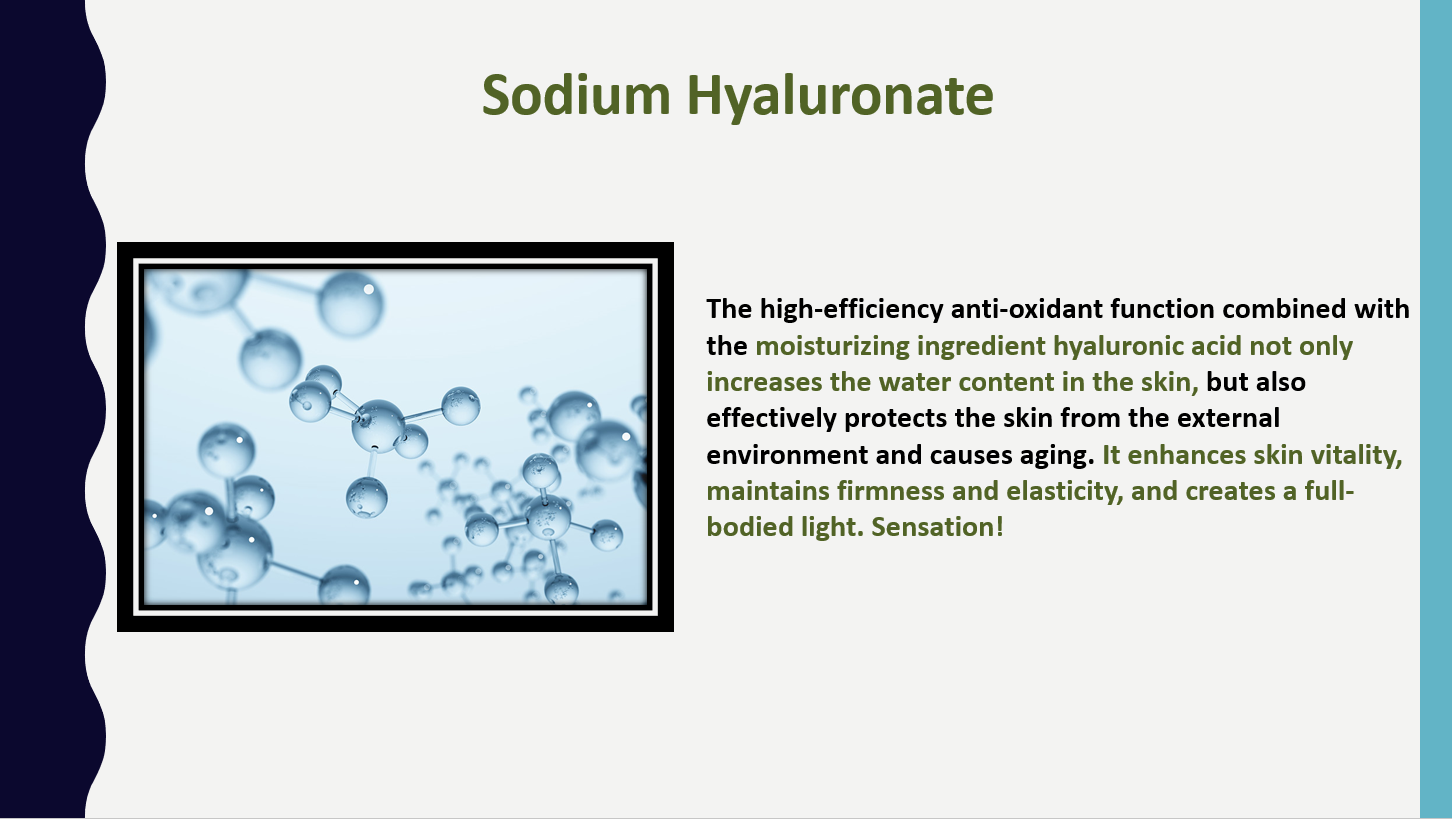 Sodium Hyaluronate

The high-efficiency anti-oxidant function combined with the moisturizing ingredient hyaluronic acid not only increases the water content in the skin, but also effectively protects the skin from the external environment and causes aging. It enhances skin vitality, maintains firmness and elasticity, and creates a full-bodied light. Sensation!